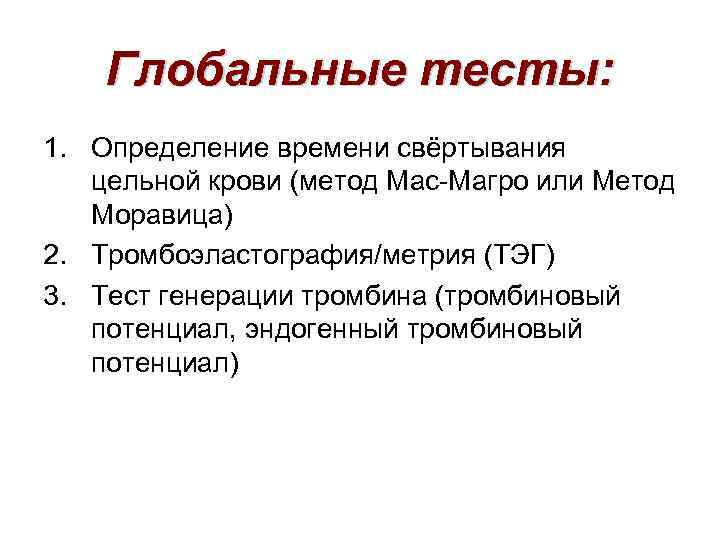 Глобальные тесты:

1. Определение времени свёртывания цельной крови (метод Мас-Магро или Метод Моравица)
2. Тромбоэластография/метрия (ТЭГ)
3. Тест генерации тромбина (тромбиновый потенциал, эндогенный тромбиновый потенциал)